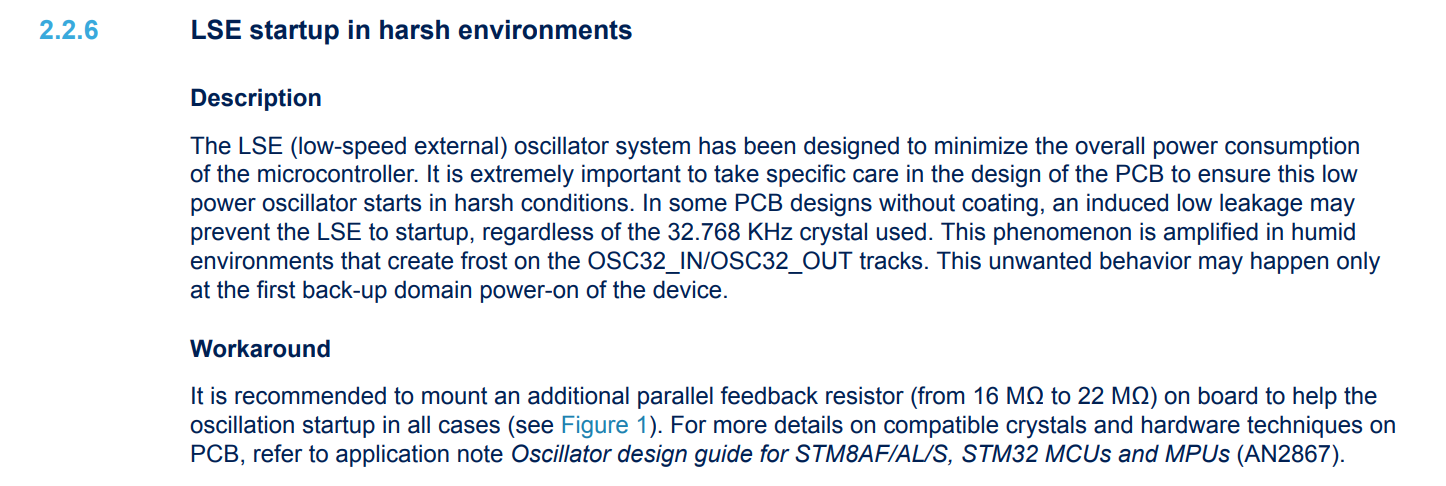 2.2.6 LSE startup in harsh environments

Description

The LSE (low-speed external) oscillator system has been designed to minimize the overall power consumption of the microcontroller. It is extremely important to take specific care in the design of the PCB to ensure this low power oscillator starts in harsh conditions. In some PCB designs without coating, an induced low leakage may prevent the LSE to startup, regardless of the 32.768 KHz crystal used. This phenomenon is amplified in humid environments that create frost on the OSC32_IN/OSC32_OUT tracks. This unwanted behavior may happen only at the first back-up domain power-on of the device.

Workaround

It is recommended to mount an additional parallel feedback resistor (from 16 MΩ to 22 MΩ) on board to help the oscillation startup in all cases (see Figure 1). For more details on compatible crystals and hardware techniques on PCB, refer to application note Oscillator design guide for STM8AF/AL/S, STM32 MCUs and MPUs (AN2867).